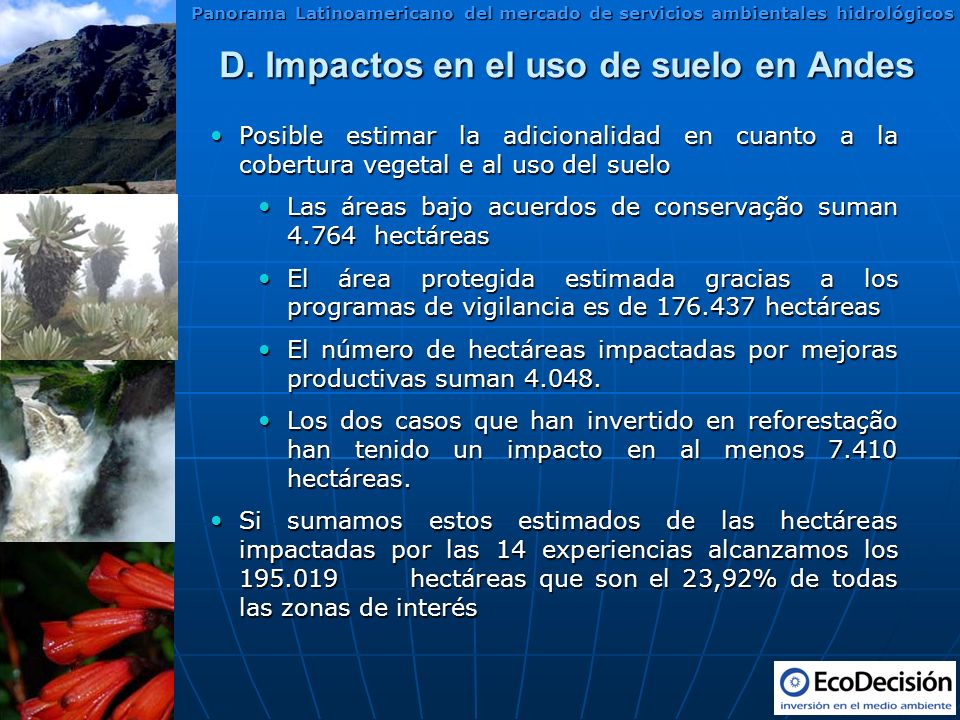 Panorama Latinoamericano del mercado de servicios ambientales hidrológicos

D. Impactos en el uso de suelo en Andes

• Posible estimar la adicionalidad en cuanto a la cobertura vegetal e al uso del suelo

• Las áreas bajo acuerdos de conservação suman 4.764 hectáreas

• El área protegida estimada gracias a los programas de vigilancia es de 176.437 hectáreas

• El número de hectáreas impactadas por mejoras productivas suman 4.048.

• Los dos casos que han invertido en reforestação han tenido un impacto en al menos 7.410 hectáreas.

• Si sumamos estos estimados de las hectáreas impactadas por las 14 experiencias alcanzamos los 195.019 hectáreas que son el 23,92% de todas las zonas de interés

EcoDecisión
inversión en el medio ambiente